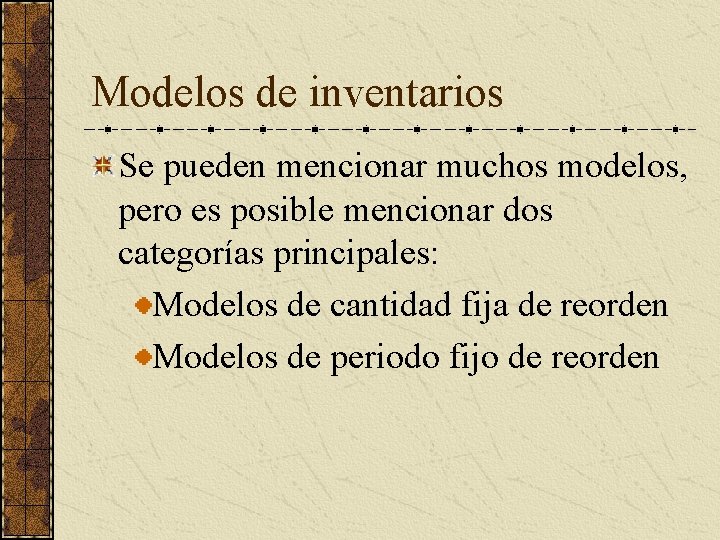 Modelos de inventarios

Se pueden mencionar muchos modelos, pero es posible mencionar dos categorías principales:

Modelos de cantidad fija de reorden

Modelos de periodo fijo de reorden